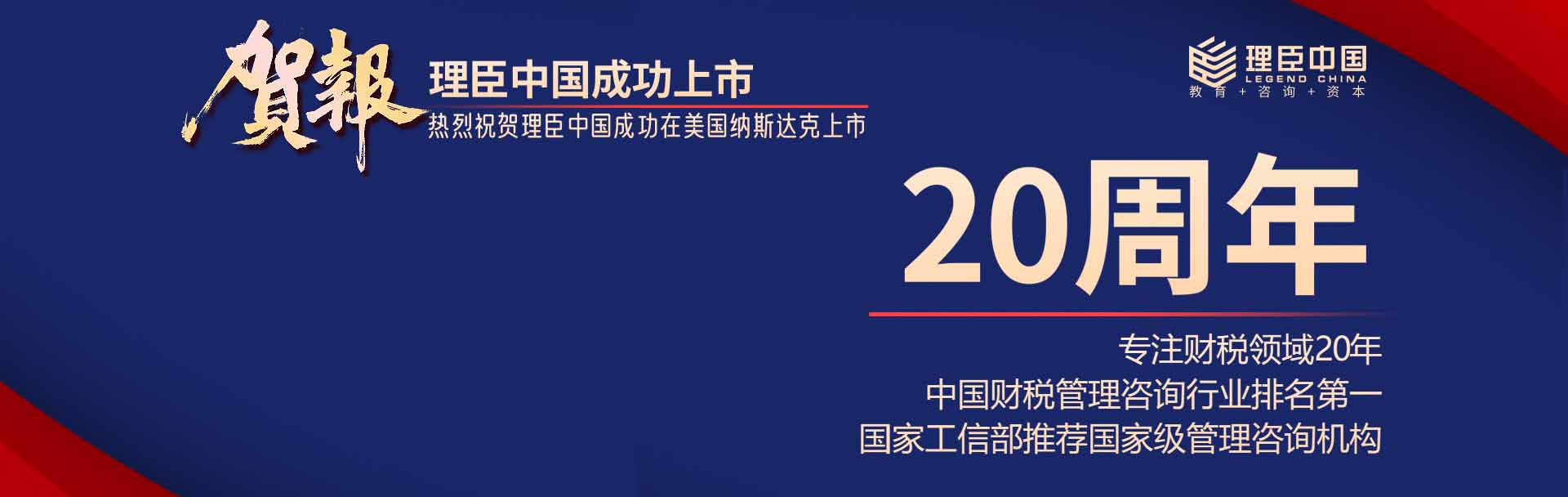 賀報

理臣中国成功上市

热烈祝贺理臣中国成功在美国纳斯达克上市

理臣中国
LEGEND CHINA
教育 + 咨询 + 资本

20周年

专注财税领域20年
中国财税管理咨询行业排名第一
国家工信部推荐国家级管理咨询机构